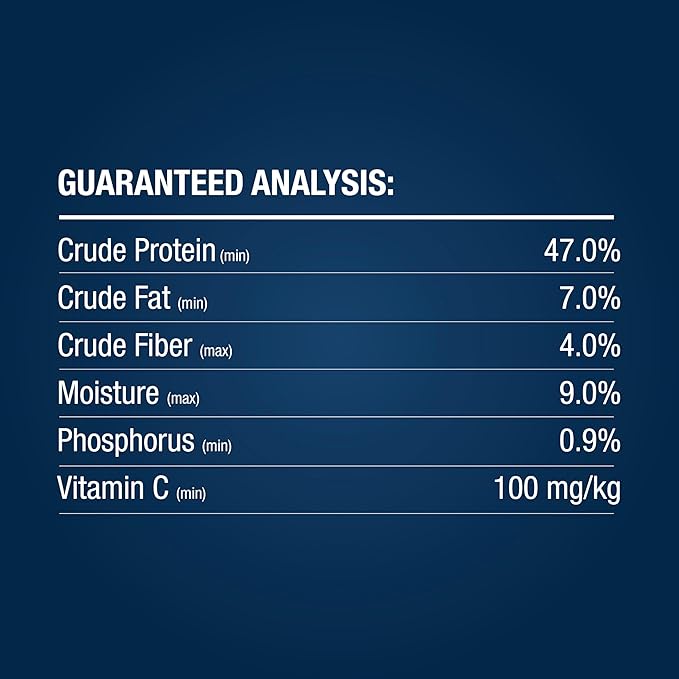 GUARANTEED ANALYSIS:

| | |
|---|---|
| Crude Protein (min) | 47.0% |
| Crude Fat (min) | 7.0% |
| Crude Fiber (max) | 4.0% |
| Moisture (max) | 9.0% |
| Phosphorus (min) | 0.9% |
| Vitamin C (min) | 100 mg/kg |